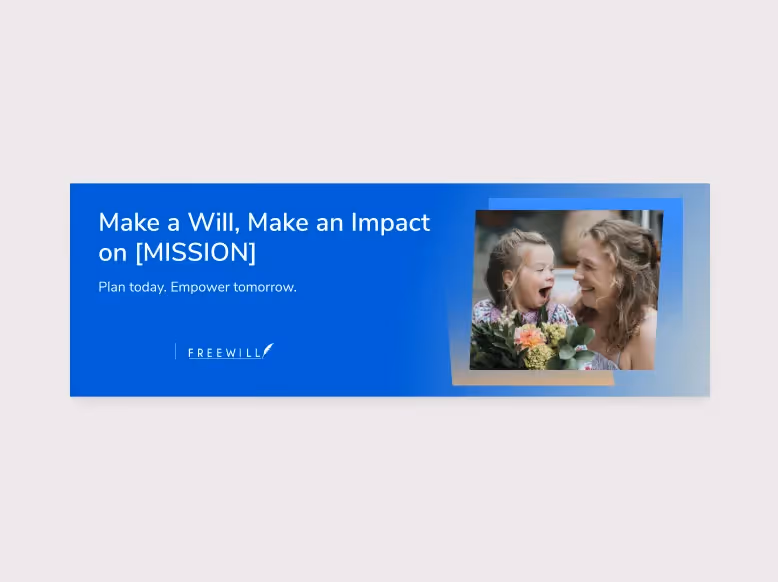 Make a Will, Make an Impact on [MISSION]

Plan today. Empower tomorrow.

FREEWILL